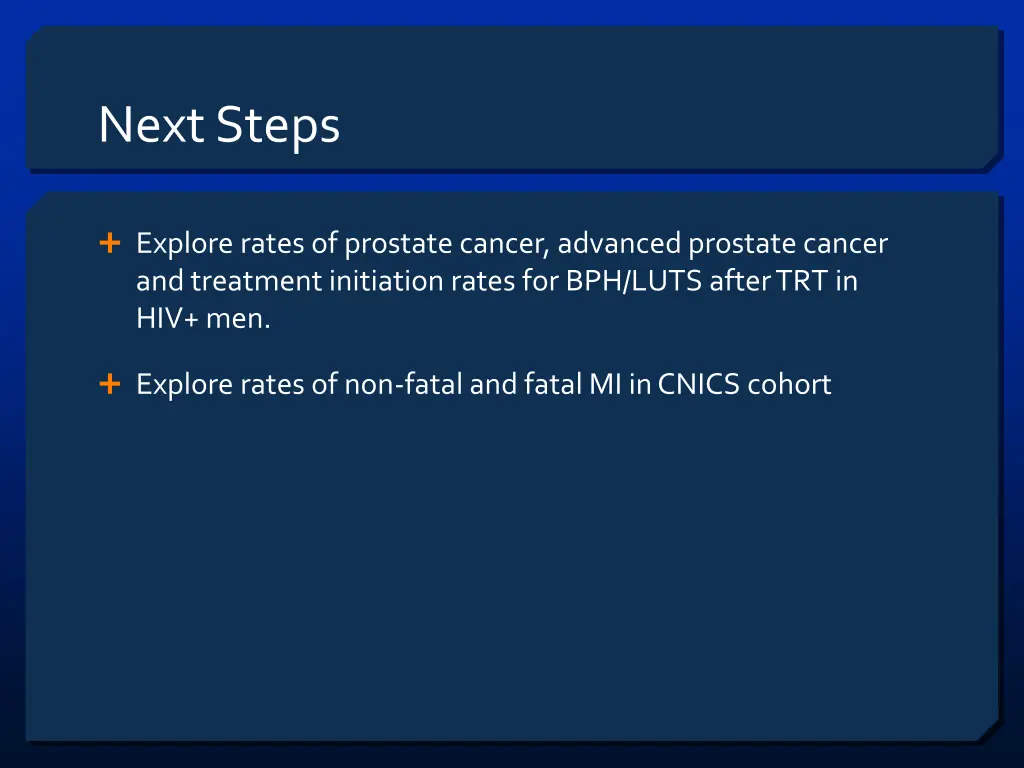 Next Steps

+ Explore rates of prostate cancer, advanced prostate cancer and treatment initiation rates for BPH/LUTS after TRT in HIV+ men.

+ Explore rates of non-fatal and fatal MI in CNICS cohort